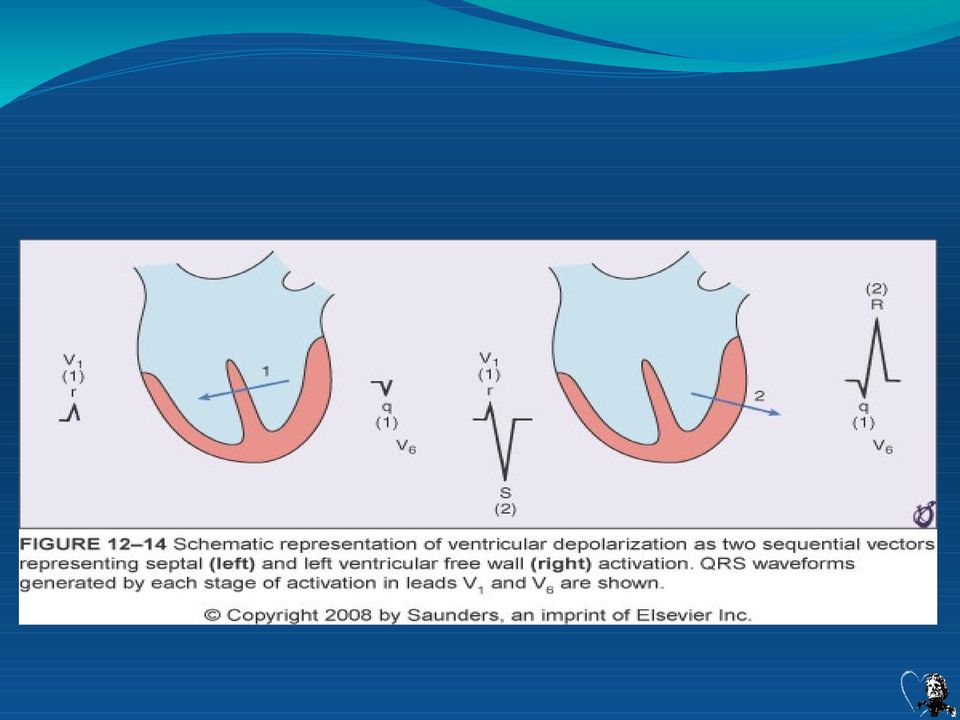 $V_1$
(1)
r

1

q
(1)
$V_6$

$V_1$
(1)
r

S
(2)

2

(2)
R

q
(1)
$V_6$

FIGURE 12–14 Schematic representation of ventricular depolarization as two sequential vectors representing septal (left) and left ventricular free wall (right) activation. QRS waveforms generated by each stage of activation in leads $V_1$ and $V_6$ are shown.

© Copyright 2008 by Saunders, an imprint of Elsevier Inc.